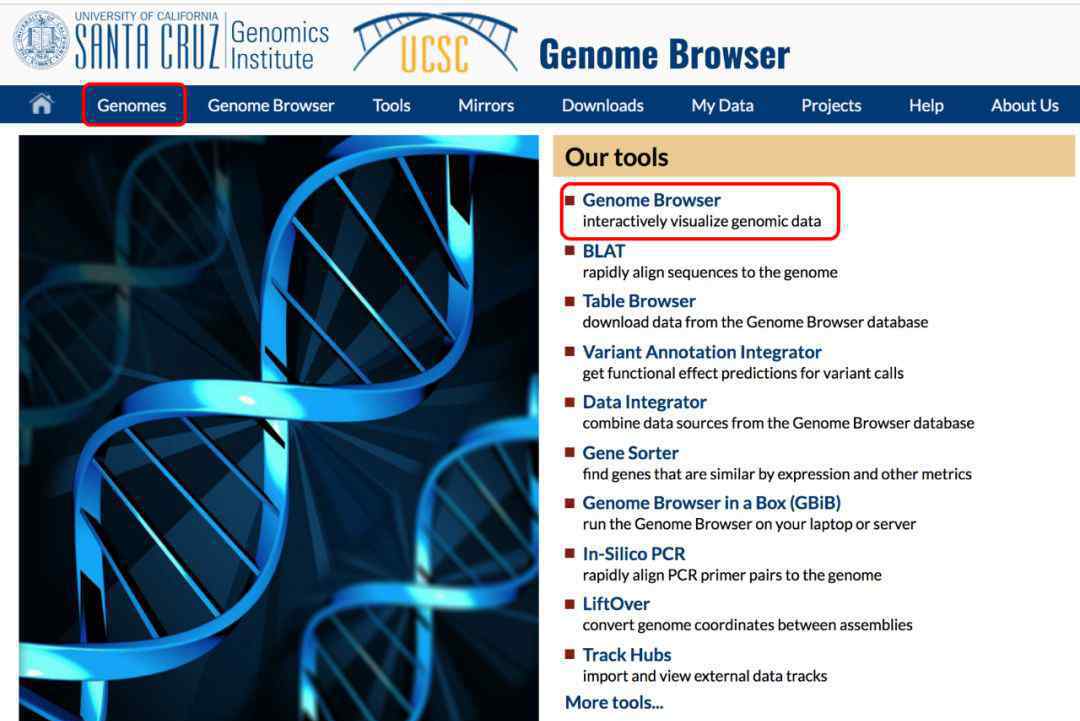 UNIVERSITY OF CALIFORNIA
SANTA CRUZ Genomics Institute

UCSC

Genome Browser

Genomes Genome Browser Tools Mirrors Downloads My Data Projects Help About Us

Our tools

Genome Browser
interactively visualize genomic data

BLAT
rapidly align sequences to the genome

Table Browser
download data from the Genome Browser database

Variant Annotation Integrator
get functional effect predictions for variant calls

Data Integrator
combine data sources from the Genome Browser database

Gene Sorter
find genes that are similar by expression and other metrics

Genome Browser in a Box (GBiB)
run the Genome Browser on your laptop or server

In-Silico PCR
rapidly align PCR primer pairs to the genome

LiftOver
convert genome coordinates between assemblies

Track Hubs
import and view external data tracks

More tools...